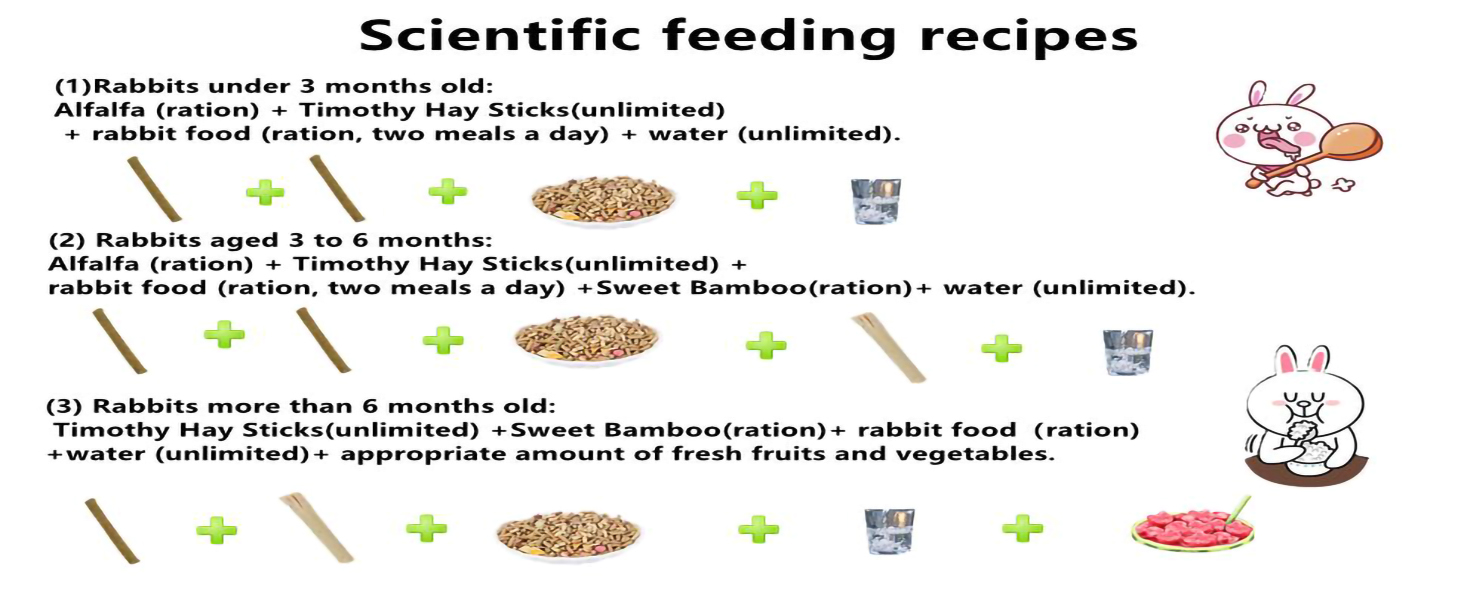 Scientific feeding recipes

(1)Rabbits under 3 months old:
Alfalfa (ration) + Timothy Hay Sticks(unlimited) + rabbit food (ration, two meals a day) + water (unlimited).

(2) Rabbits aged 3 to 6 months:
Alfalfa (ration) + Timothy Hay Sticks(unlimited) + rabbit food (ration, two meals a day) +Sweet Bamboo(ration)+ water (unlimited).

(3) Rabbits more than 6 months old:
Timothy Hay Sticks(unlimited) +Sweet Bamboo(ration)+ rabbit food (ration) +water (unlimited)+ appropriate amount of fresh fruits and vegetables.